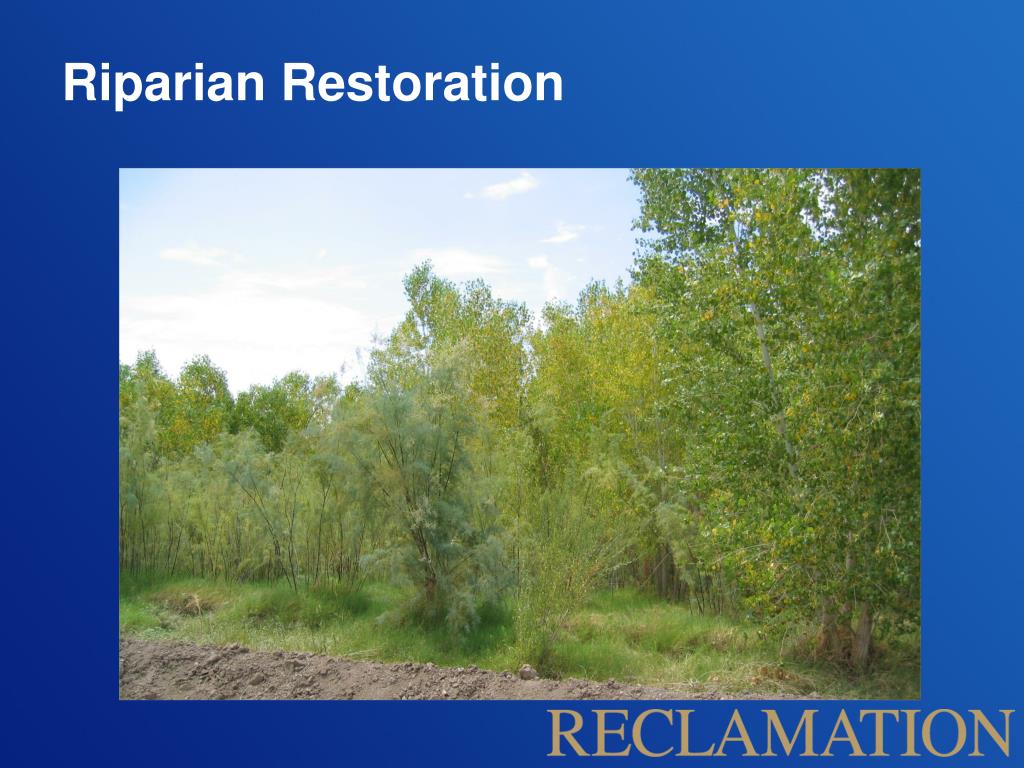 Riparian Restoration

RECLAMATION